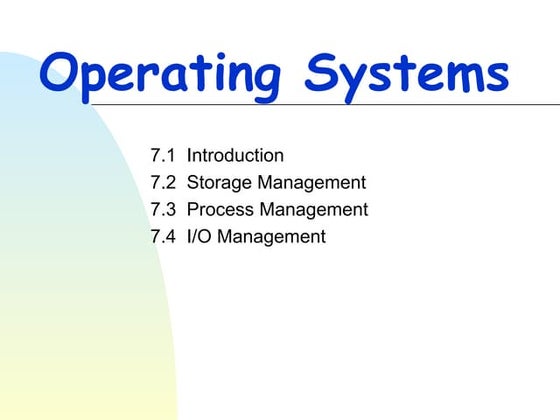 Operating Systems

7.1 Introduction
7.2 Storage Management
7.3 Process Management
7.4 I/O Management